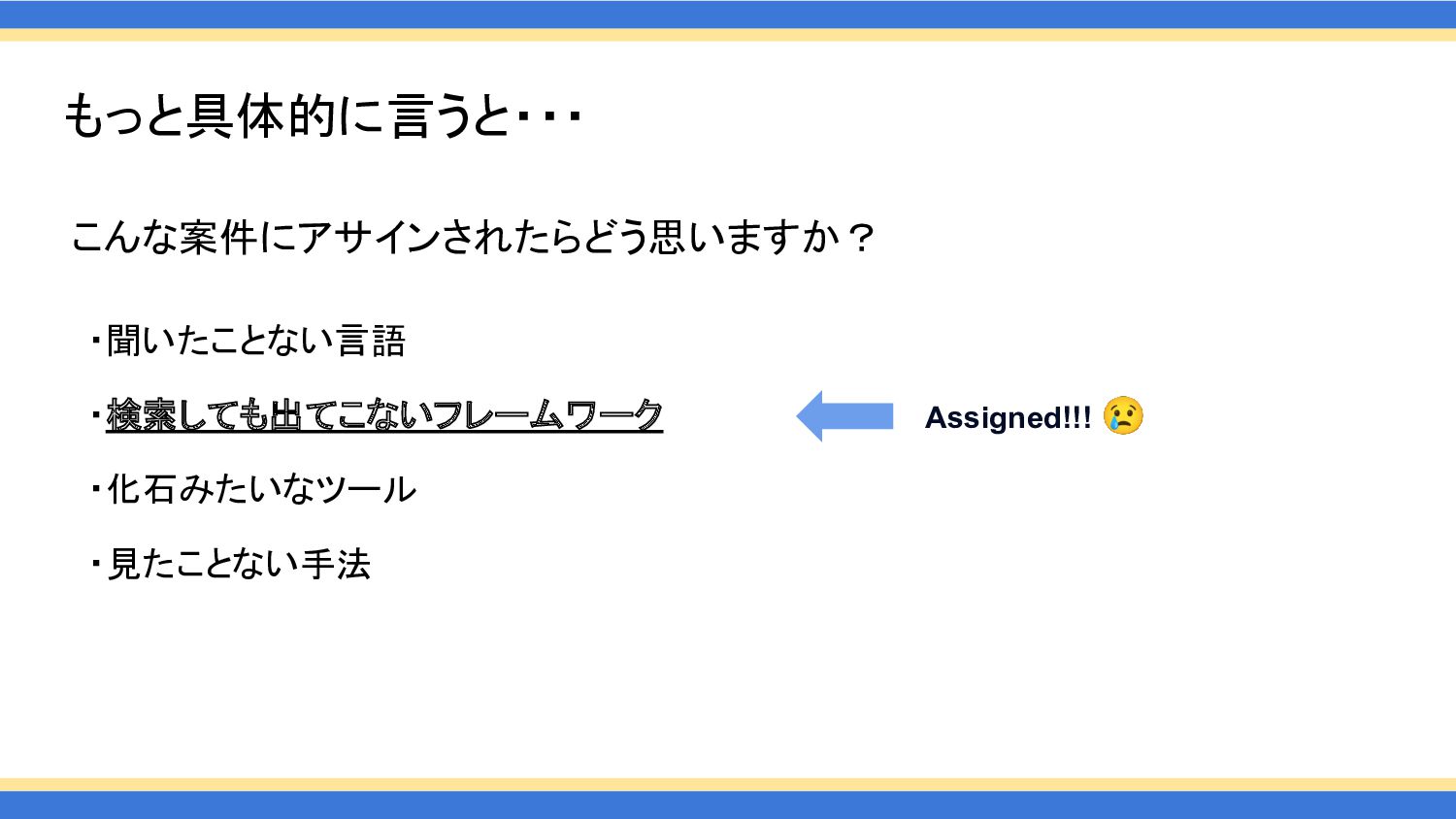 もっと具体的に言うと･･･

こんな案件にアサインされたらどう思いますか？

・聞いたことない言語

・検索しても出てこないフレームワーク

Assigned!!! 😢

・化石みたいなツール

・見たことない手法